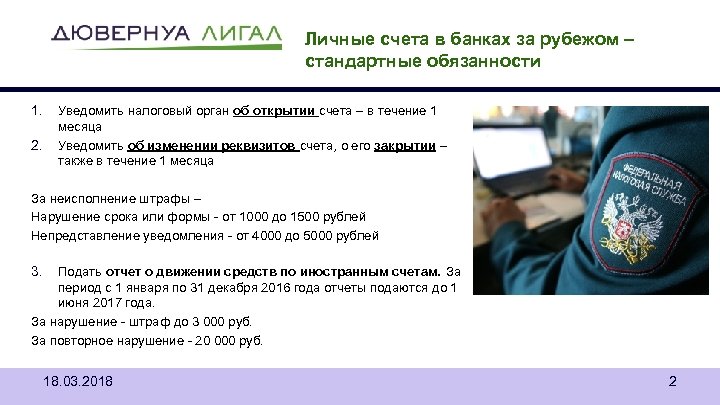 ДЮВЕРНУА ЛИГАЛ

Личные счета в банках за рубежом – стандартные обязанности

1. Уведомить налоговый орган об открытии счета – в течение 1 месяца
2. Уведомить об изменении реквизитов счета, о его закрытии – также в течение 1 месяца

За неисполнение штрафы –
Нарушение срока или формы - от 1000 до 1500 рублей
Непредставление уведомления - от 4000 до 5000 рублей

3. Подать отчет о движении средств по иностранным счетам. За период с 1 января по 31 декабря 2016 года отчеты подаются до 1 июня 2017 года.

За нарушение - штраф до 3 000 руб.
За повторное нарушение - 20 000 руб.

ФЕДЕРАЛЬНАЯ НАЛОГОВАЯ СЛУЖБА

18.03.2018

2